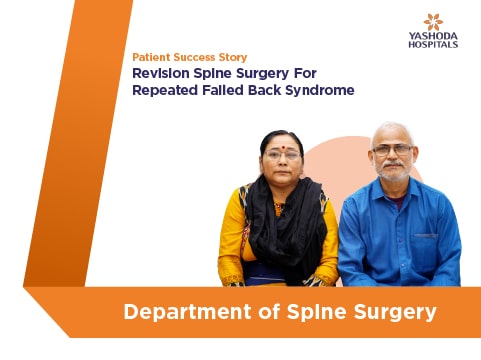 YASHODA HOSPITALS

Patient Success Story

Revision Spine Surgery For Repeated Failed Back Syndrome

Department of Spine Surgery